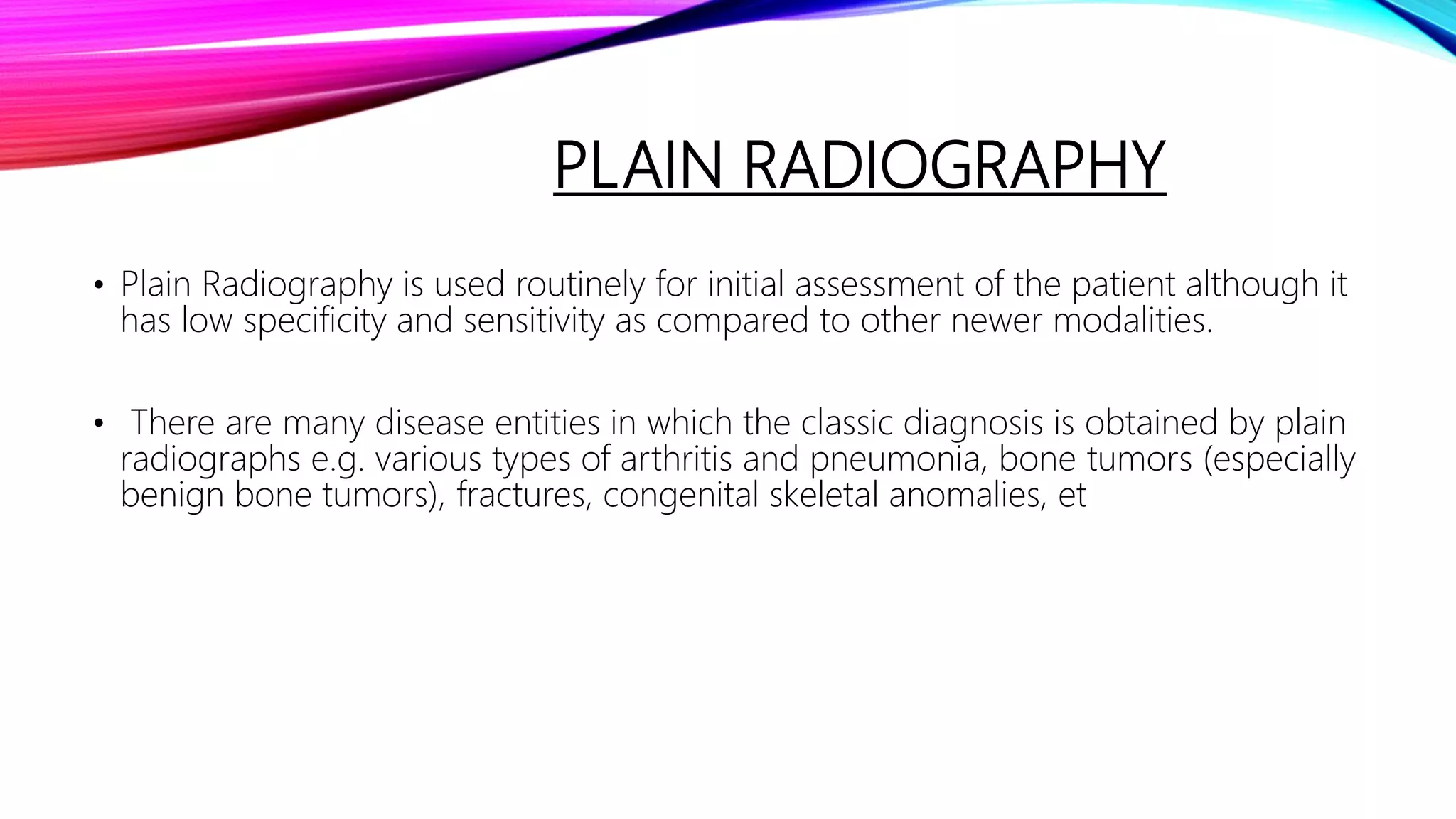 PLAIN RADIOGRAPHY

• Plain Radiography is used routinely for initial assessment of the patient although it has low specificity and sensitivity as compared to other newer modalities.

• There are many disease entities in which the classic diagnosis is obtained by plain radiographs e.g. various types of arthritis and pneumonia, bone tumors (especially benign bone tumors), fractures, congenital skeletal anomalies, et